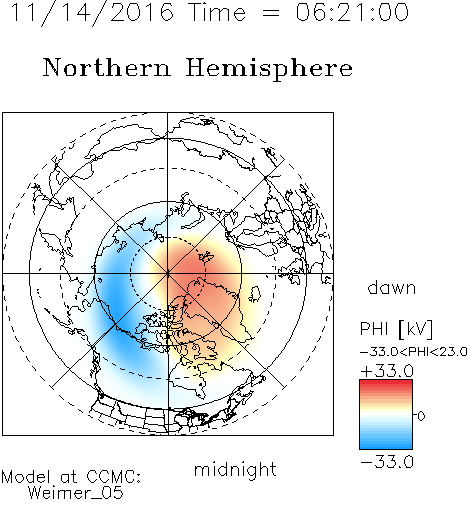 11/14/2016 Time = 06:21:00

Northern Hemisphere

dawn

PHI [kV]

−33.0<PHI<23.0

+33.0

0

−33.0

midnight

Model at CCMC:
Weimer_05